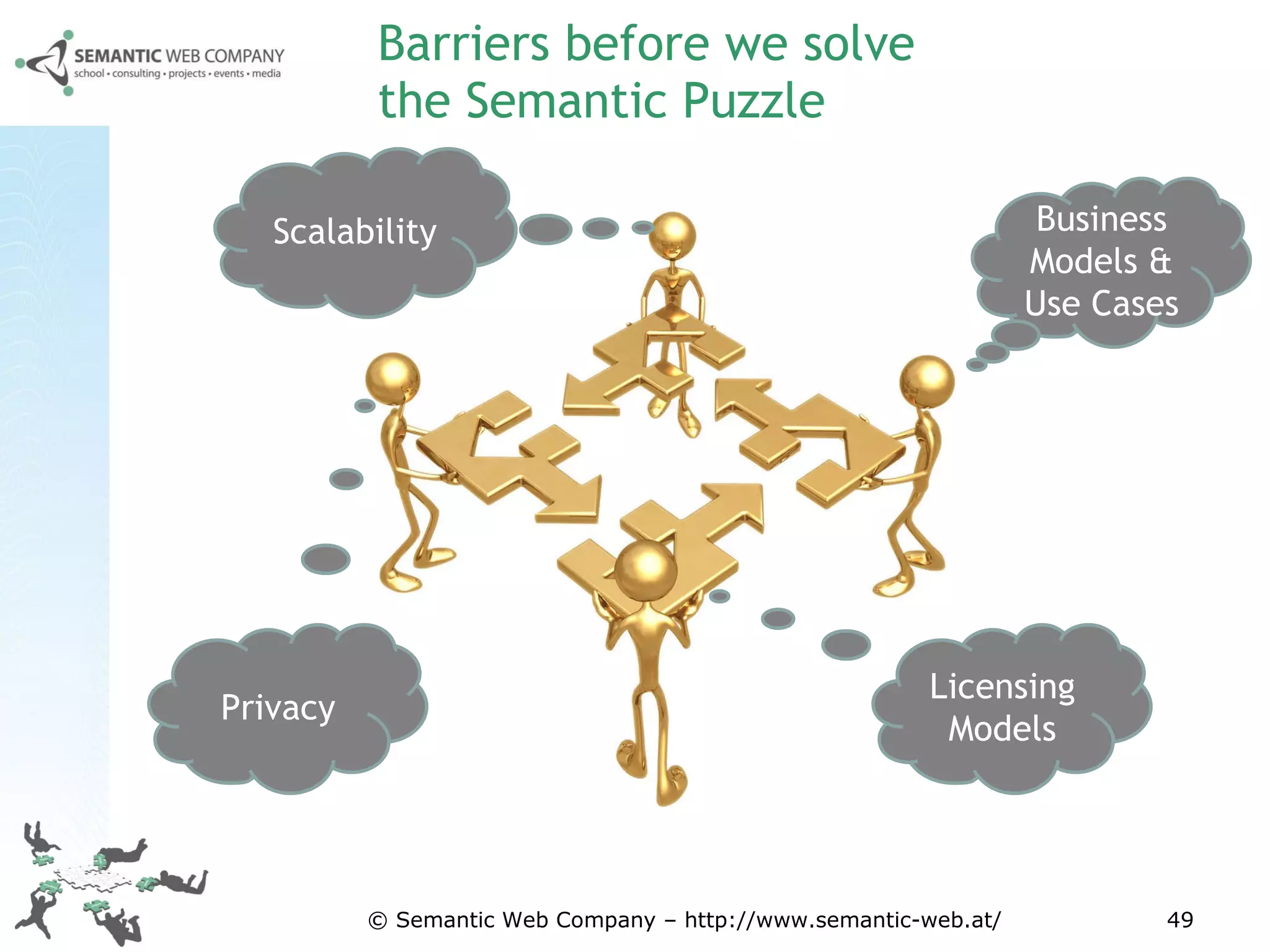 SEMANTIC WEB COMPANY
school • consulting • projects • events • media

Barriers before we solve the Semantic Puzzle

Scalability

Business Models & Use Cases

Privacy

Licensing Models

© Semantic Web Company – http://www.semantic-web.at/

49